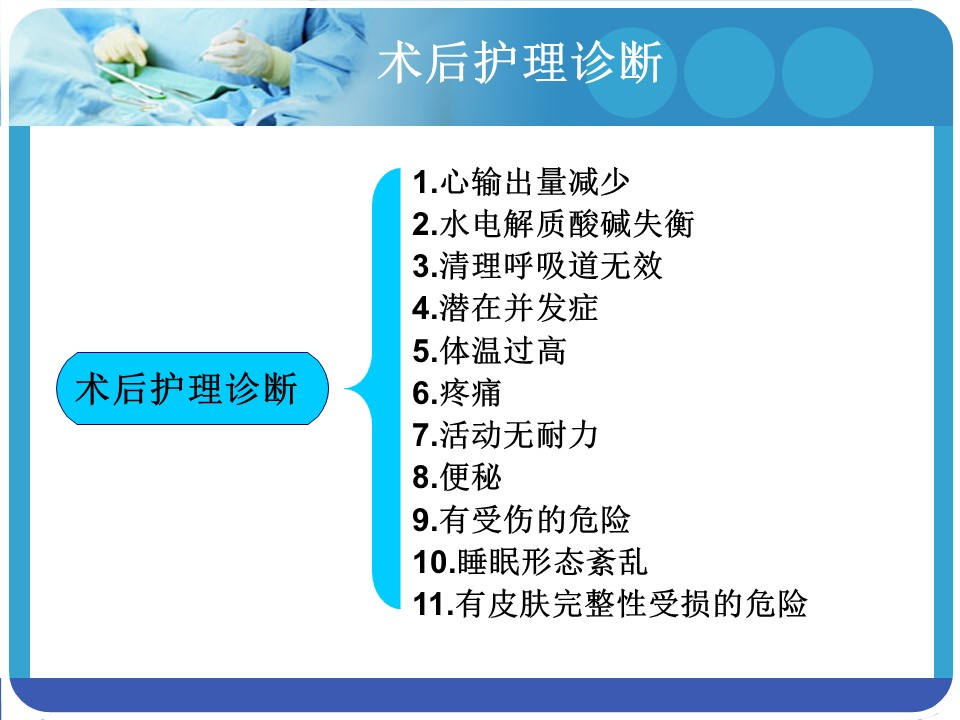 术后护理诊断

术后护理诊断

1.心输出量减少
2.水电解质酸碱失衡
3.清理呼吸道无效
4.潜在并发症
5.体温过高
6.疼痛
7.活动无耐力
8.便秘
9.有受伤的危险
10.睡眠形态紊乱
11.有皮肤完整性受损的危险